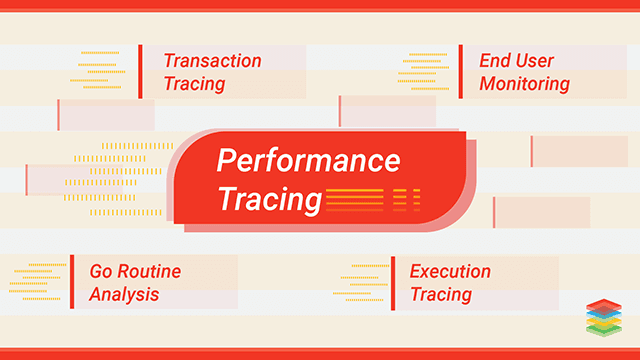 Transaction Tracing

End User Monitoring

Performance Tracing

Go Routine Analysis

Execution Tracing